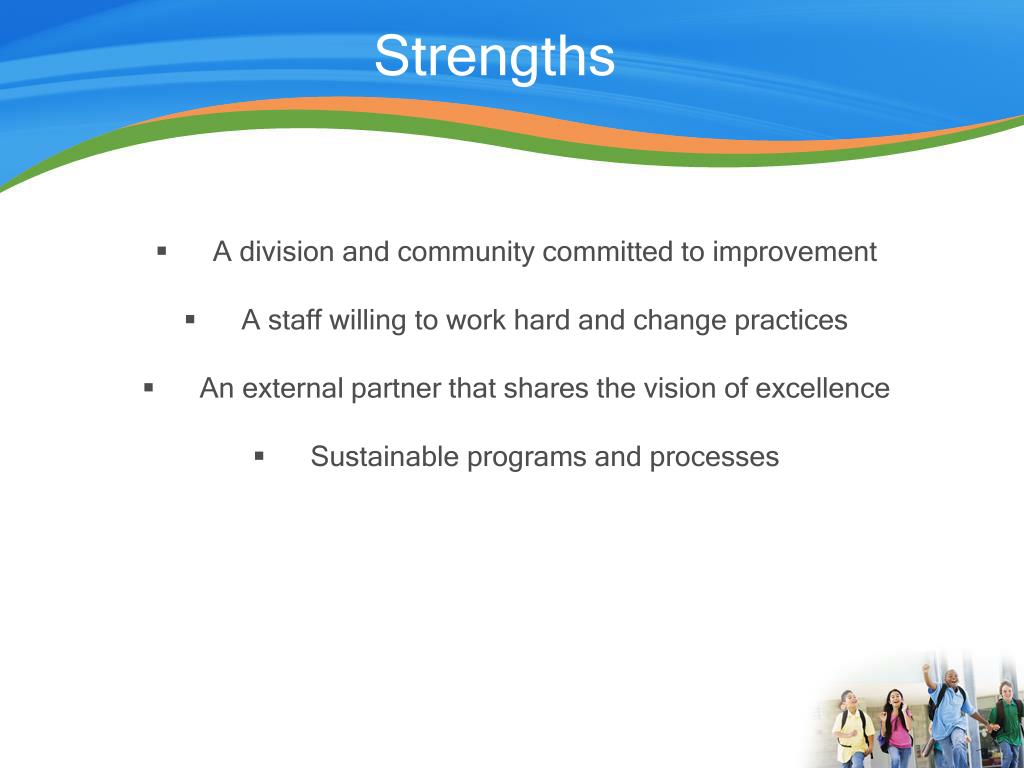 Strengths

▪ A division and community committed to improvement

▪ A staff willing to work hard and change practices

▪ An external partner that shares the vision of excellence

▪ Sustainable programs and processes